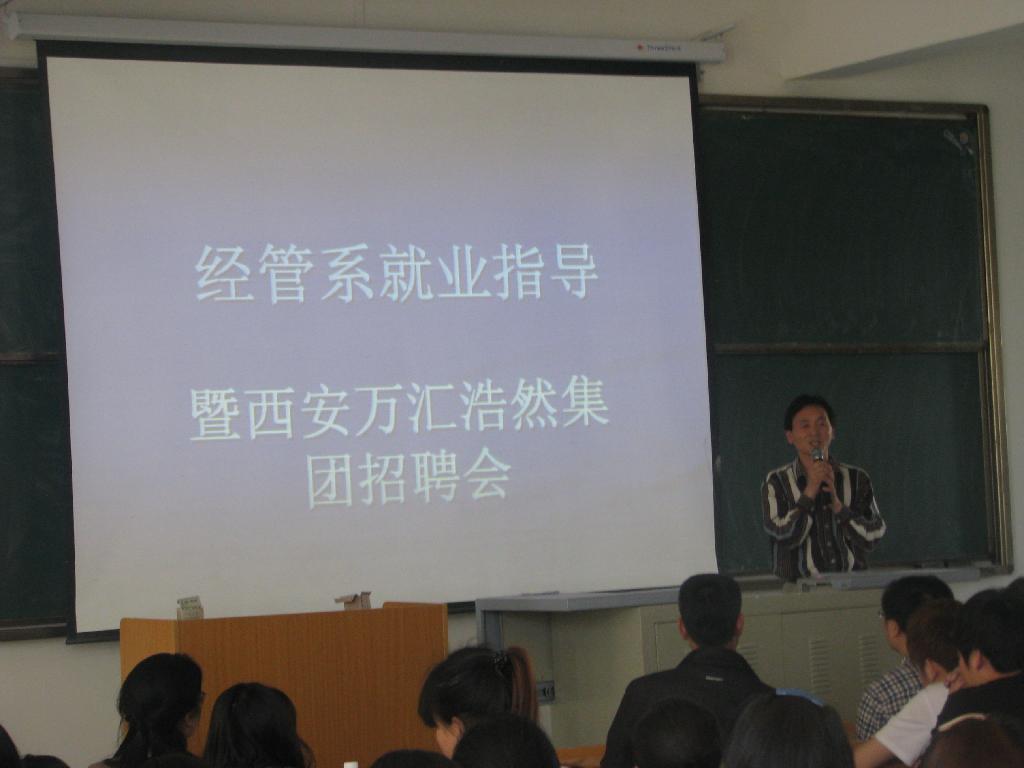 经管系就业指导

暨西安万汇浩然集团招聘会